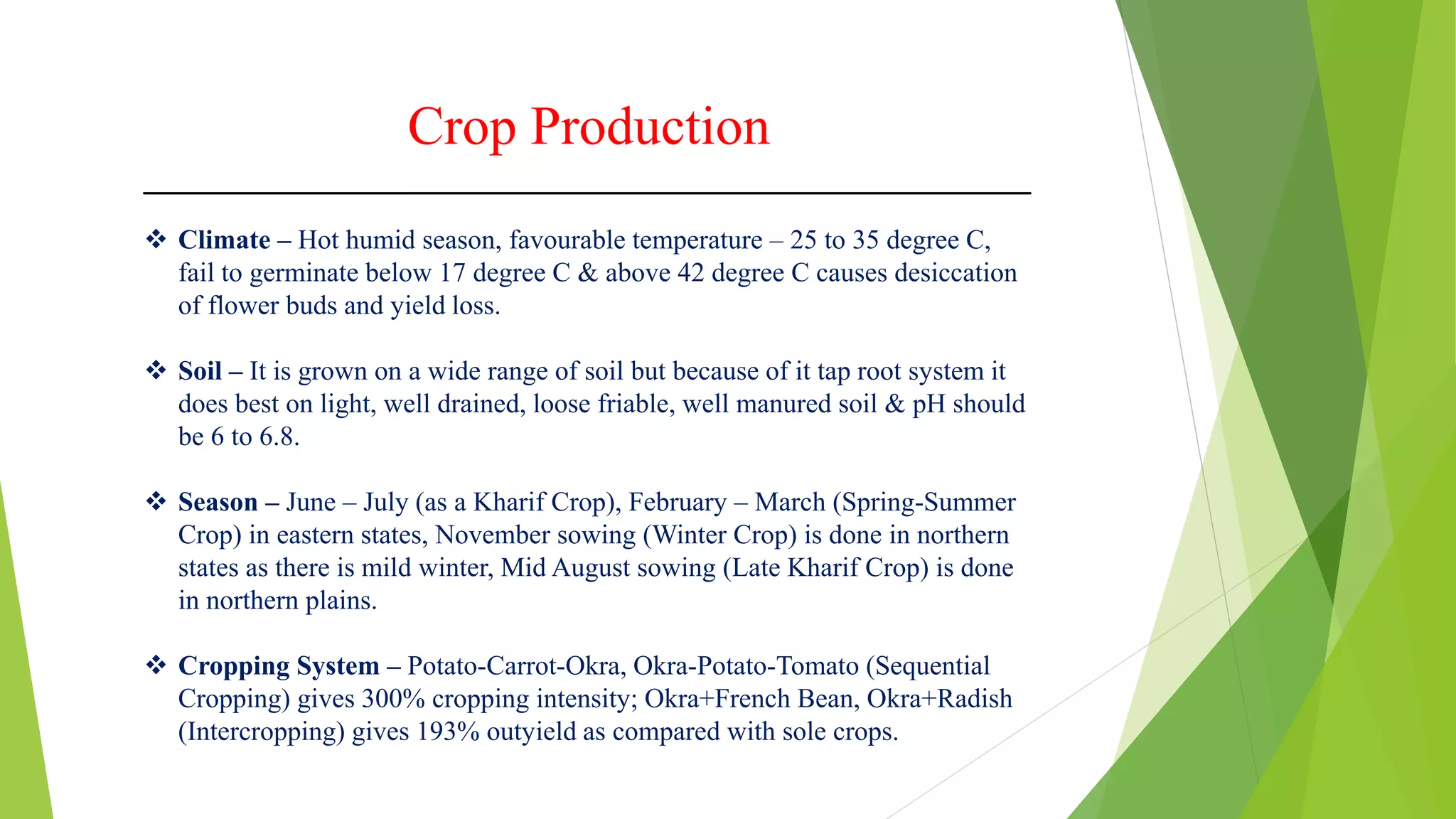 Crop Production

❖ Climate – Hot humid season, favourable temperature – 25 to 35 degree C, fail to germinate below 17 degree C & above 42 degree C causes desiccation of flower buds and yield loss.

❖ Soil – It is grown on a wide range of soil but because of it tap root system it does best on light, well drained, loose friable, well manured soil & pH should be 6 to 6.8.

❖ Season – June – July (as a Kharif Crop), February – March (Spring-Summer Crop) in eastern states, November sowing (Winter Crop) is done in northern states as there is mild winter, Mid August sowing (Late Kharif Crop) is done in northern plains.

❖ Cropping System – Potato-Carrot-Okra, Okra-Potato-Tomato (Sequential Cropping) gives 300% cropping intensity; Okra+French Bean, Okra+Radish (Intercropping) gives 193% outyield as compared with sole crops.